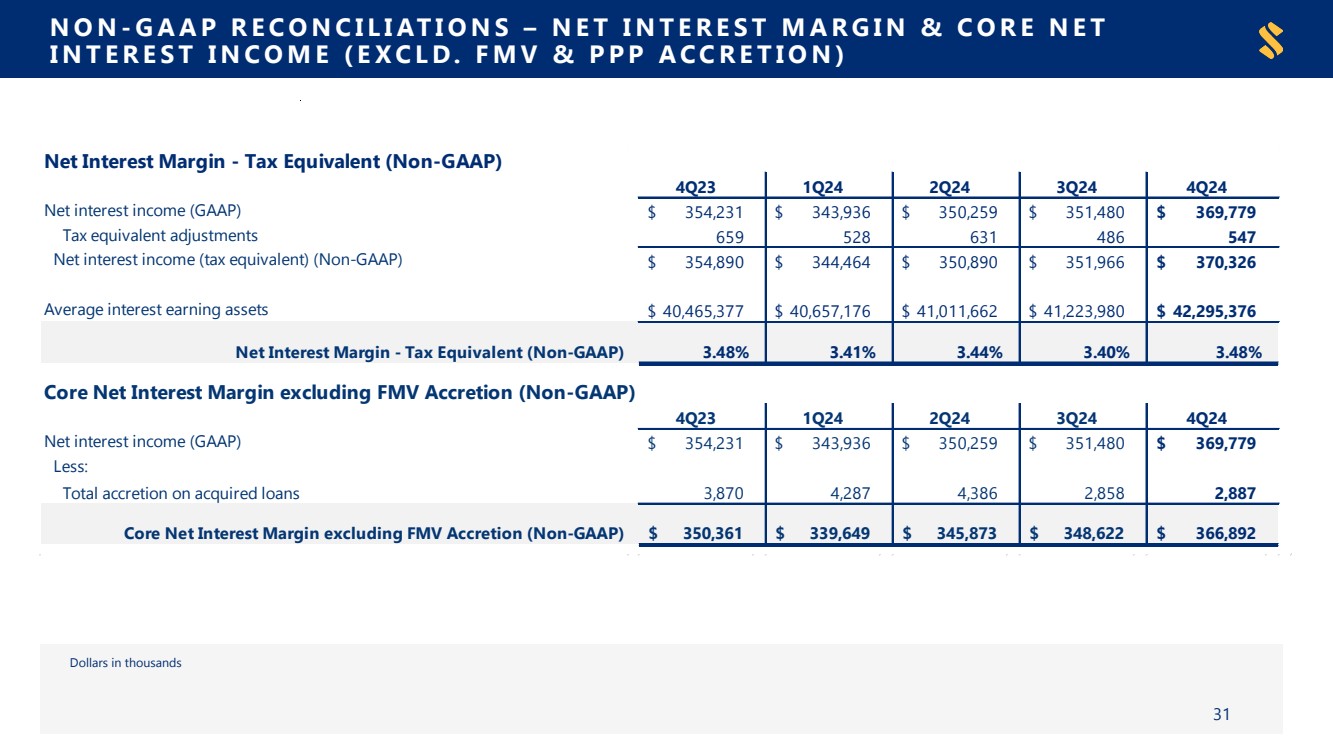 NON-GAAP RECONCILIATIONS – NET INTEREST MARGIN & CORE NET INTEREST INCOME (EXCLD. FMV & PPP ACCRETION)

Net Interest Margin - Tax Equivalent (Non-GAAP)

| | 4Q23 | 1Q24 | 2Q24 | 3Q24 | 4Q24 |
|---|---|---|---|---|---|
| Net interest income (GAAP) | $ 354,231 | $ 343,936 | $ 350,259 | $ 351,480 | $ 369,779 |
| Tax equivalent adjustments | 659 | 528 | 631 | 486 | 547 |
| Net interest income (tax equivalent) (Non-GAAP) | $ 354,890 | $ 344,464 | $ 350,890 | $ 351,966 | $ 370,326 |
| Average interest earning assets | $ 40,465,377 | $ 40,657,176 | $ 41,011,662 | $ 41,223,980 | $ 42,295,376 |
| Net Interest Margin - Tax Equivalent (Non-GAAP) | 3.48% | 3.41% | 3.44% | 3.40% | 3.48% |

Core Net Interest Margin excluding FMV Accretion (Non-GAAP)

| | 4Q23 | 1Q24 | 2Q24 | 3Q24 | 4Q24 |
|---|---|---|---|---|---|
| Net interest income (GAAP) | $ 354,231 | $ 343,936 | $ 350,259 | $ 351,480 | $ 369,779 |
| Less: | | | | | |
| Total accretion on acquired loans | 3,870 | 4,287 | 4,386 | 2,858 | 2,887 |
| Core Net Interest Margin excluding FMV Accretion (Non-GAAP) | $ 350,361 | $ 339,649 | $ 345,873 | $ 348,622 | $ 366,892 |

Dollars in thousands

31